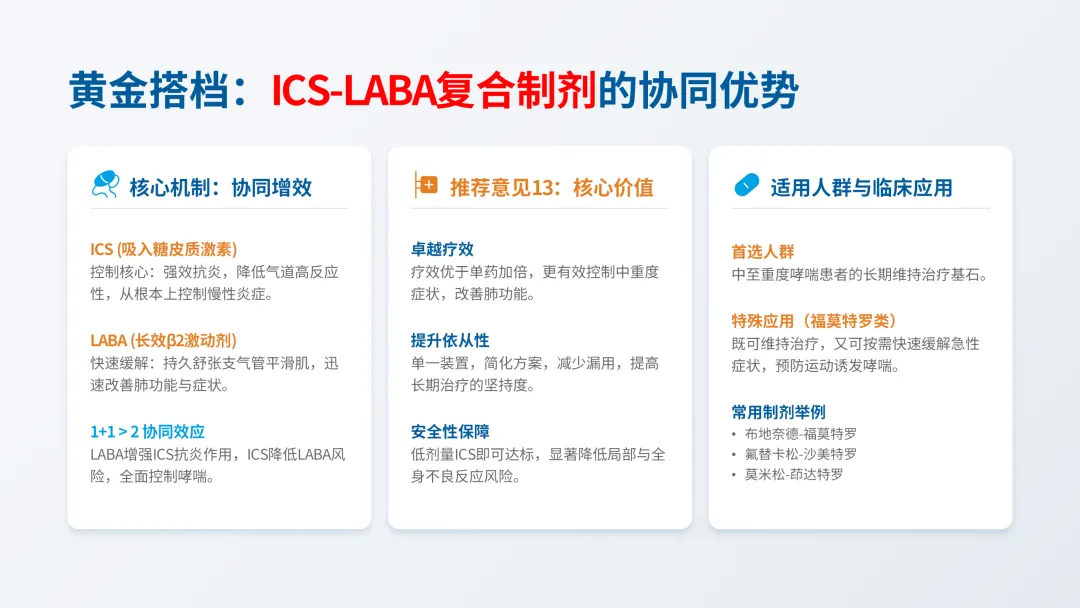 黄金搭档：ICS-LABA复合制剂的协同优势

核心机制：协同增效

ICS (吸入糖皮质激素)
控制核心：强效抗炎，降低气道高反应性，从根本上控制慢性炎症。

LABA (长效β2激动剂)
快速缓解：持久舒张支气管平滑肌，迅速改善肺功能与症状。

1+1 > 2 协同效应
LABA增强ICS抗炎作用，ICS降低LABA风险，全面控制哮喘。

推荐意见13：核心价值

卓越疗效
疗效优于单药加倍，更有效控制中重度症状，改善肺功能。

提升依从性
单一装置，简化方案，减少漏用，提高长期治疗的坚持度。

安全性保障
低剂量ICS即可达标，显著降低局部与全身不良反应风险。

适用人群与临床应用

首选人群
中至重度哮喘患者的长期维持治疗基石。

特殊应用（福莫特罗类）
既可维持治疗，又可按需快速缓解急性症状，预防运动诱发哮喘。

常用制剂举例
• 布地奈德-福莫特罗
• 氟替卡松-沙美特罗
• 莫米松-茚达特罗